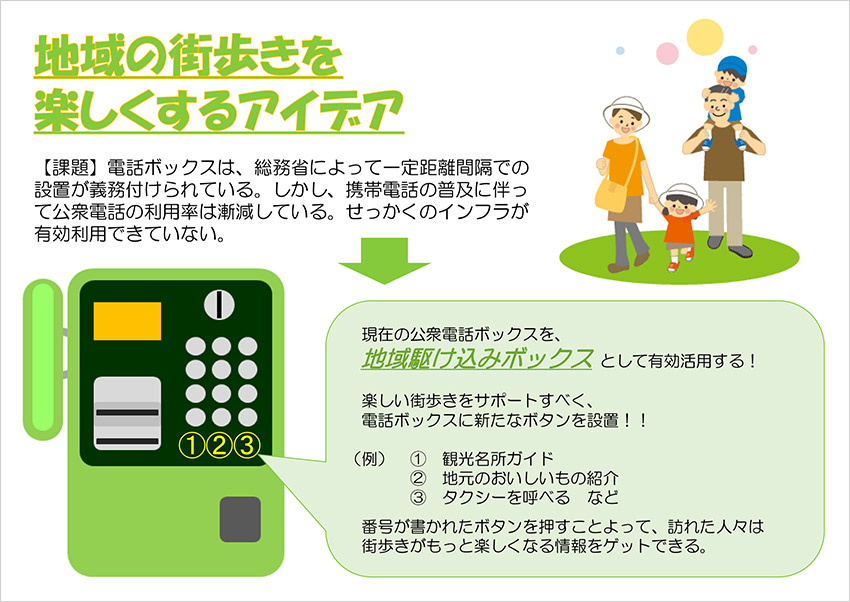 地域の街歩きを
楽しくするアイデア

【課題】電話ボックスは、総務省によって一定距離間隔での設置が義務付けられている。しかし、携帯電話の普及に伴って公衆電話の利用率は漸減している。せっかくのインフラが有効利用できていない。

①②③

現在の公衆電話ボックスを、
地域駆け込みボックス として有効活用する！

楽しい街歩きをサポートすべく、
電話ボックスに新たなボタンを設置！！

（例）　①　観光名所ガイド
　　　　②　地元のおいしいもの紹介
　　　　③　タクシーを呼べる　など

番号が書かれたボタンを押すことよって、訪れた人々は街歩きがもっと楽しくなる情報をゲットできる。